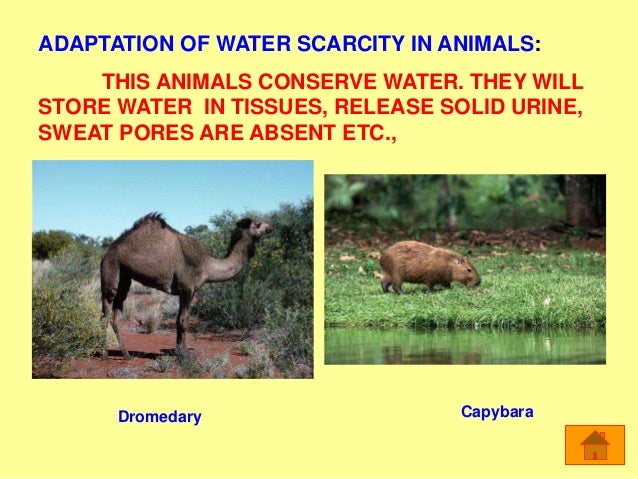 ADAPTATION OF WATER SCARCITY IN ANIMALS:

THIS ANIMALS CONSERVE WATER. THEY WILL STORE WATER IN TISSUES, RELEASE SOLID URINE, SWEAT PORES ARE ABSENT ETC.,

Dromedary

Capybara